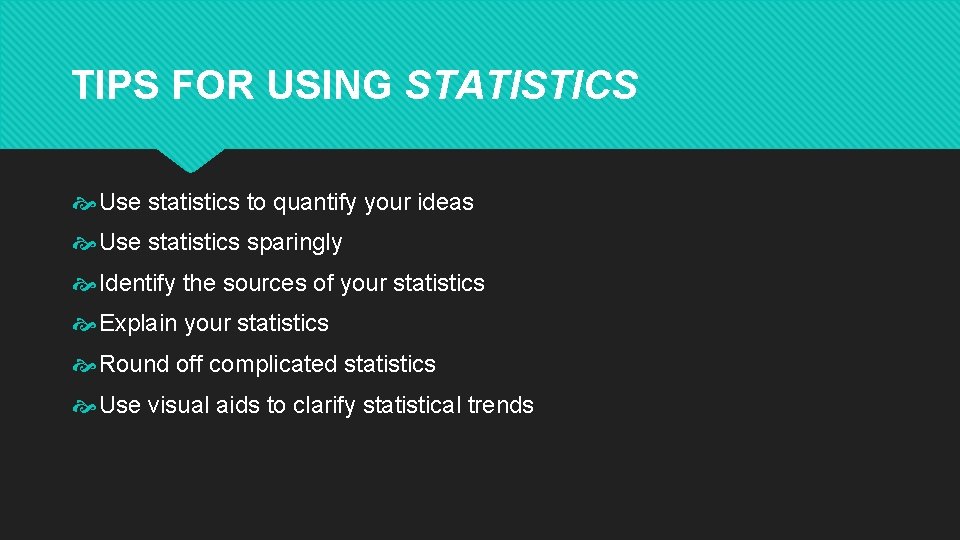 TIPS FOR USING STATISTICS

Use statistics to quantify your ideas

Use statistics sparingly

Identify the sources of your statistics

Explain your statistics

Round off complicated statistics

Use visual aids to clarify statistical trends